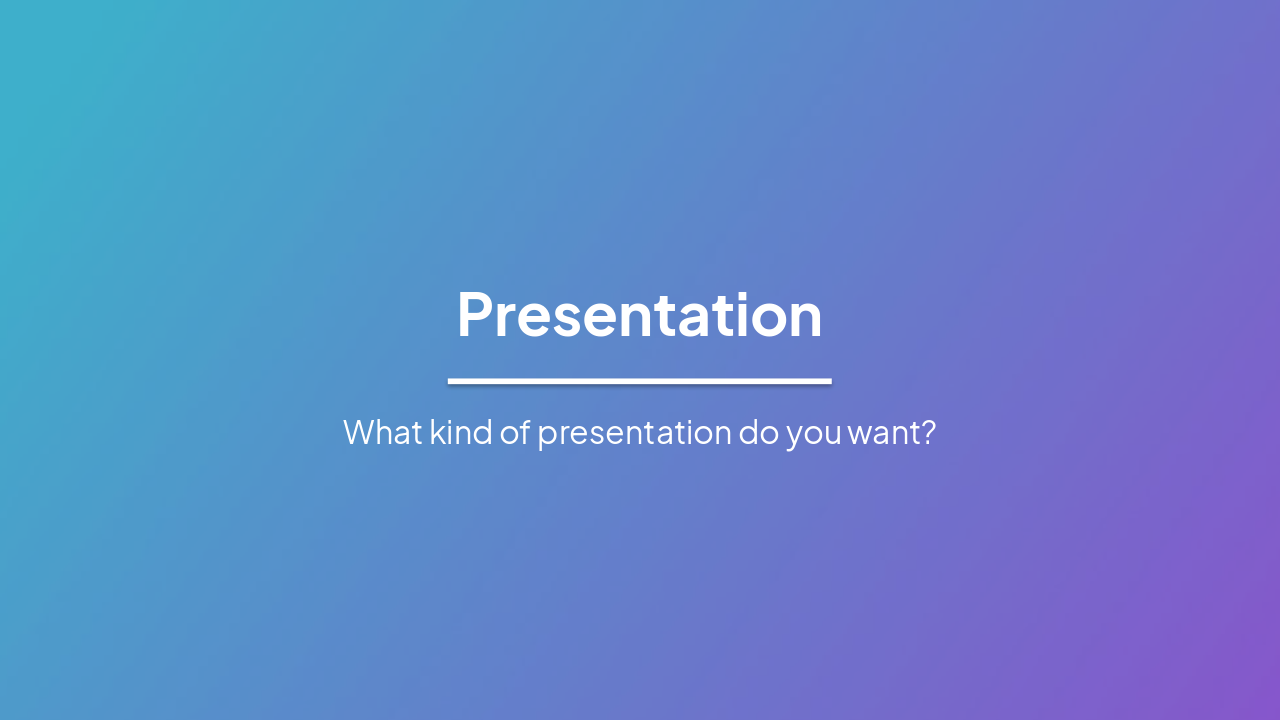 Presentation

What kind of presentation do you want?